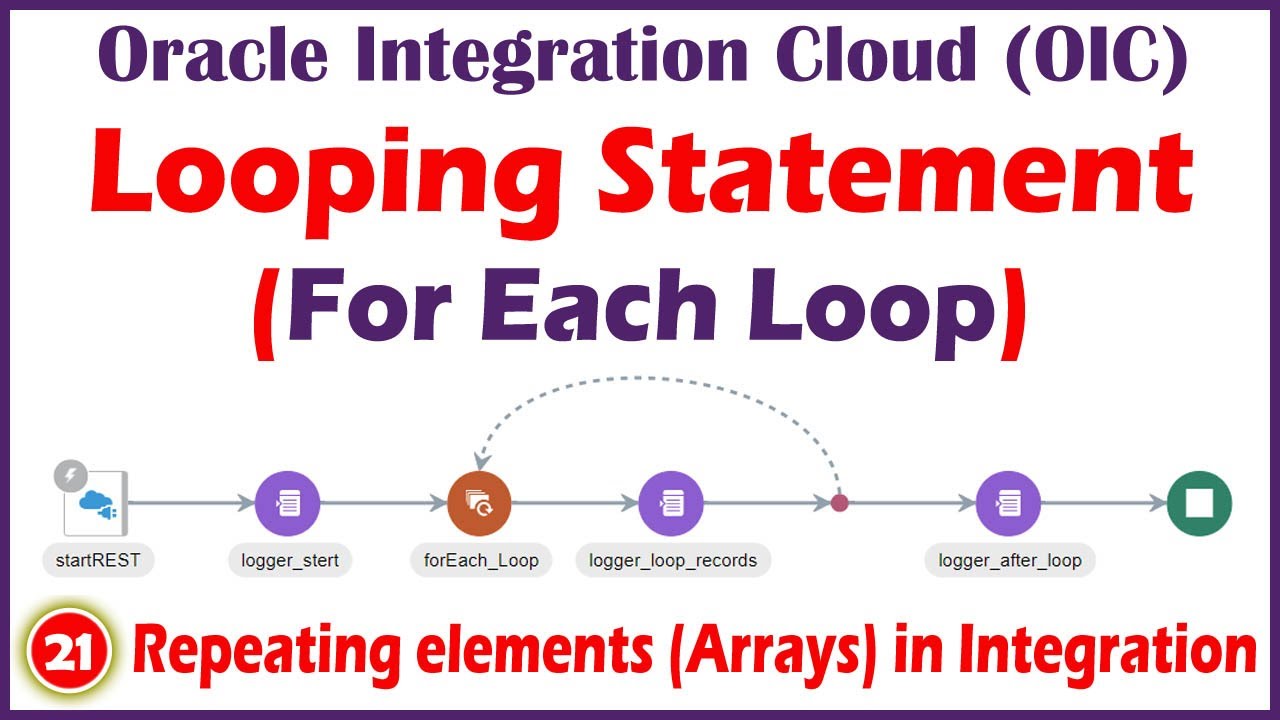 Oracle Integration Cloud (OIC)
Looping Statement
(For Each Loop)

startREST
logger_stert
forEach_Loop
logger_loop_records
logger_after_loop

21 Repeating elements (Arrays) in Integration